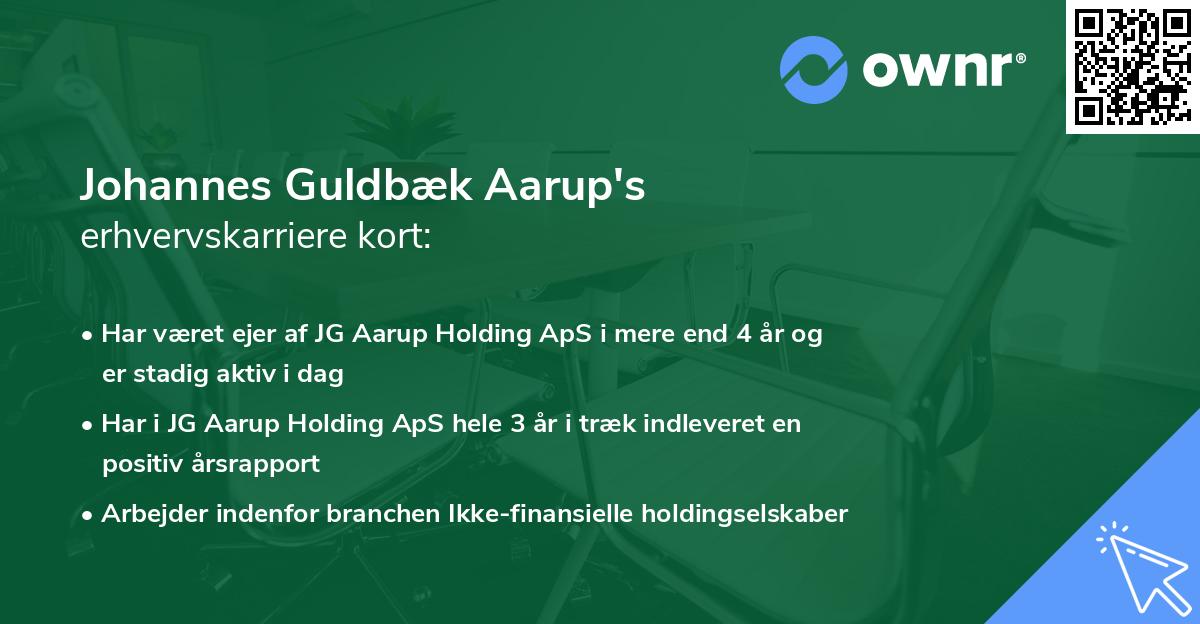 ownr®

Johannes Guldbæk Aarup's
erhvervskarriere kort:

• Har været ejer af JG Aarup Holding ApS i mere end 4 år og er stadig aktiv i dag
• Har i JG Aarup Holding ApS hele 3 år i træk indleveret en positiv årsrapport
• Arbejder indenfor branchen Ikke-finansielle holdingselskaber